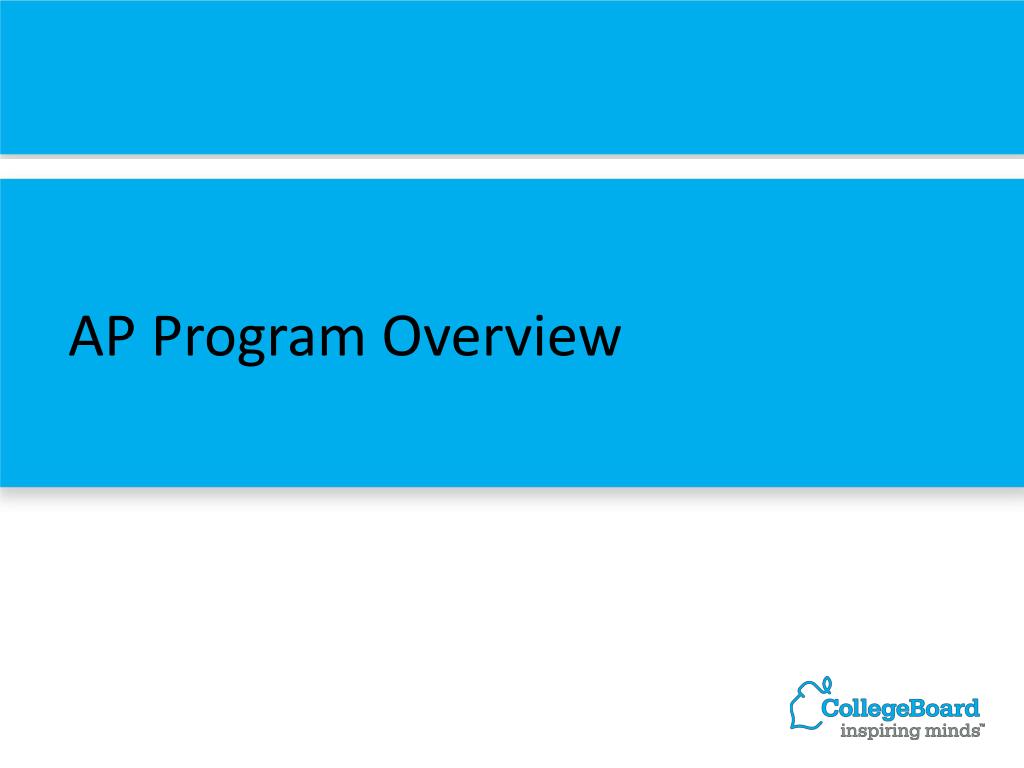 AP Program Overview

CollegeBoard
inspiring minds™